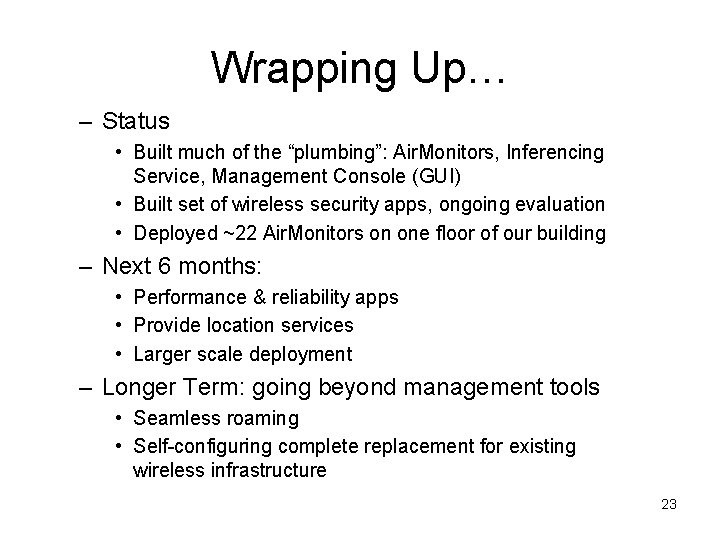 Wrapping Up…

– Status
• Built much of the “plumbing”: AirMonitors, Inferencing Service, Management Console (GUI)
• Built set of wireless security apps, ongoing evaluation
• Deployed ~22 AirMonitors on one floor of our building

– Next 6 months:
• Performance & reliability apps
• Provide location services
• Larger scale deployment

– Longer Term: going beyond management tools
• Seamless roaming
• Self-configuring complete replacement for existing wireless infrastructure

23